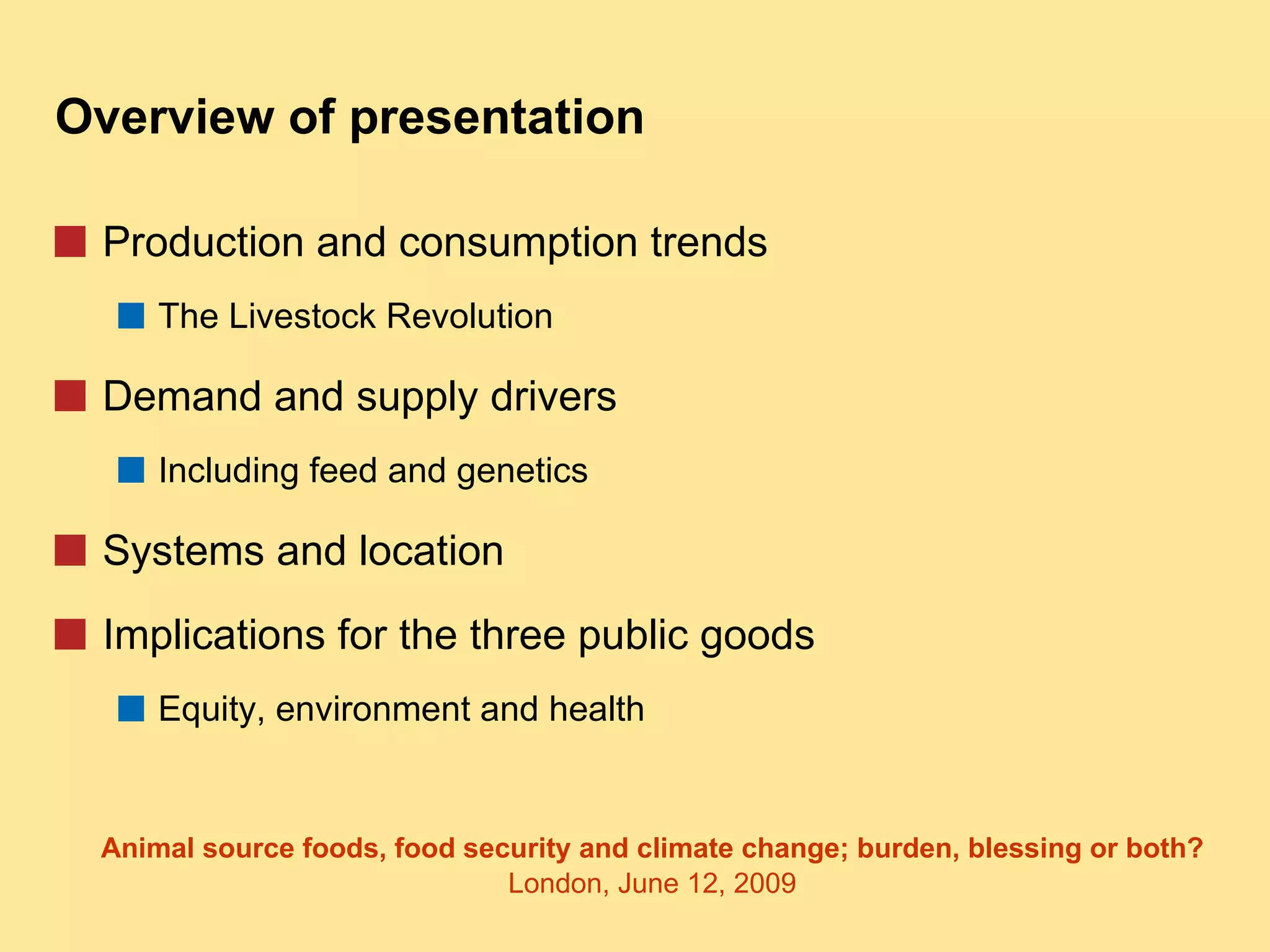 Overview of presentation

Production and consumption trends

The Livestock Revolution

Demand and supply drivers

Including feed and genetics

Systems and location

Implications for the three public goods

Equity, environment and health

Animal source foods, food security and climate change; burden, blessing or both?
London, June 12, 2009